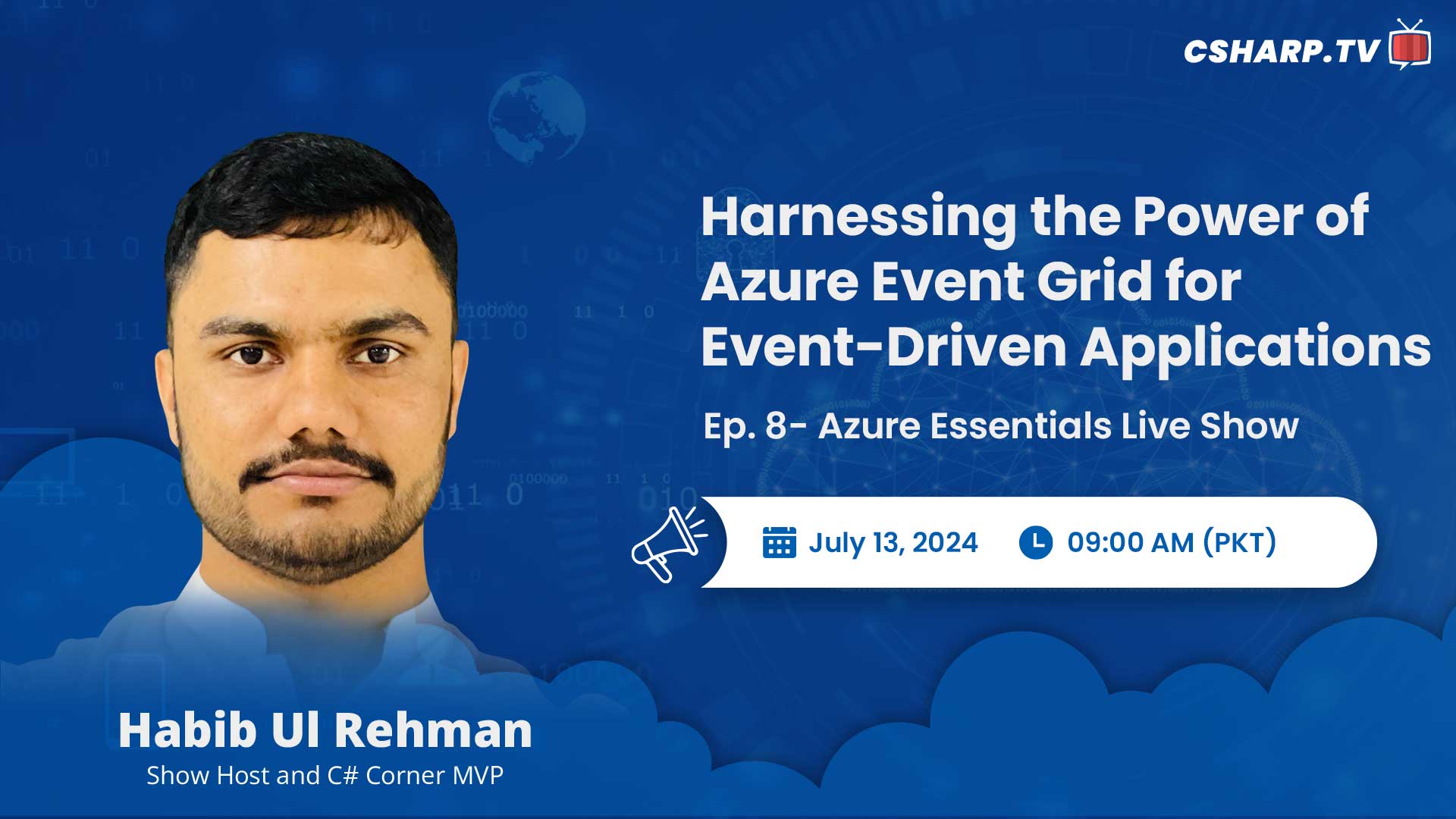 CSHARP.TV

Harnessing the Power of Azure Event Grid for Event-Driven Applications

Ep. 8- Azure Essentials Live Show

July 13, 2024 09:00 AM (PKT)

Habib Ul Rehman
Show Host and C# Corner MVP